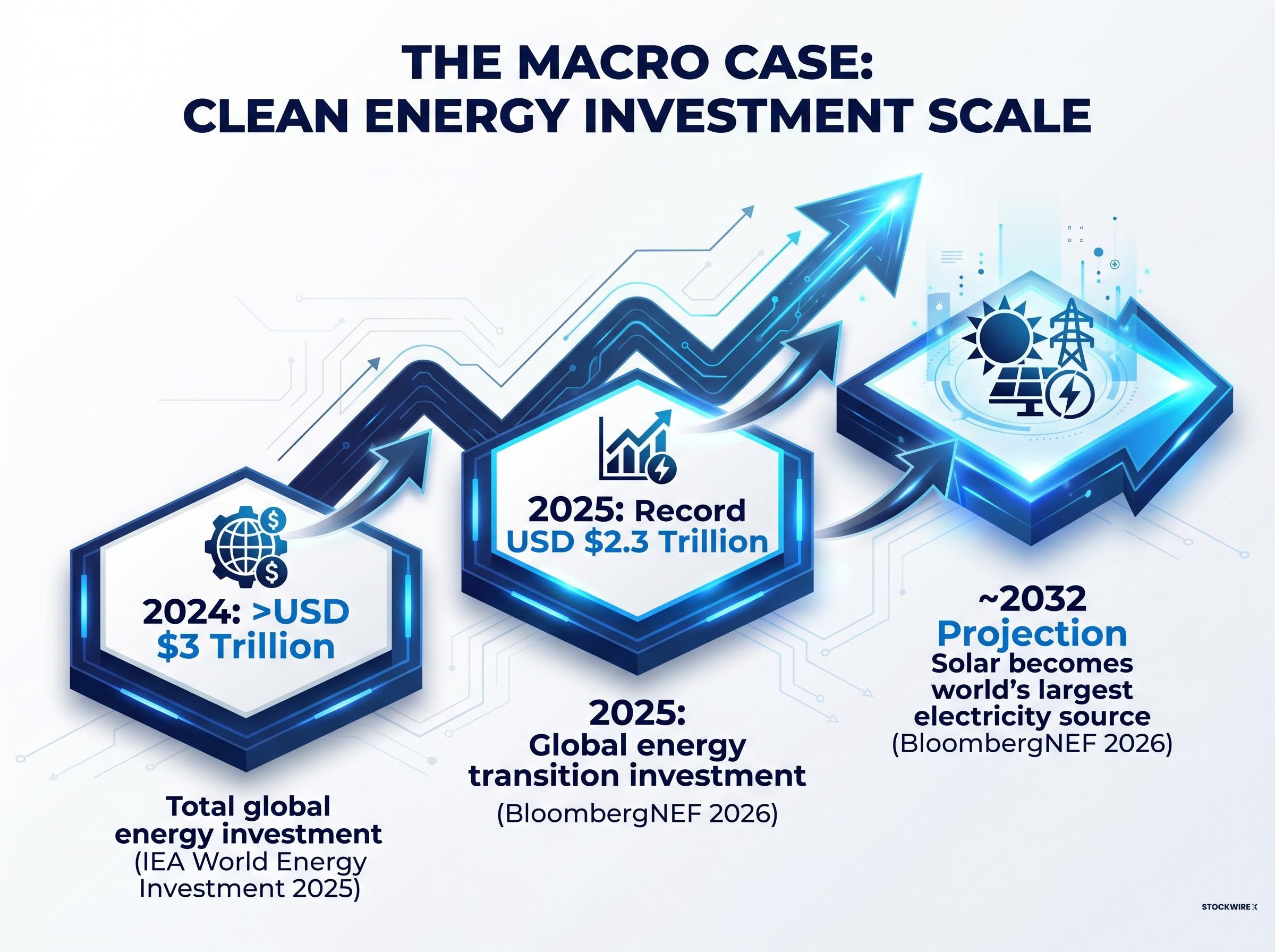 THE MACRO CASE:
CLEAN ENERGY INVESTMENT SCALE

2024: >USD $3 Trillion

Total global energy investment (IEA World Energy Investment 2025)

2025: Record USD $2.3 Trillion

2025: Global energy transition investment (BloombergNEF 2026)

~2032 Projection
Solar becomes world's largest electricity source (BloombergNEF 2026)

STOCKWIRE X